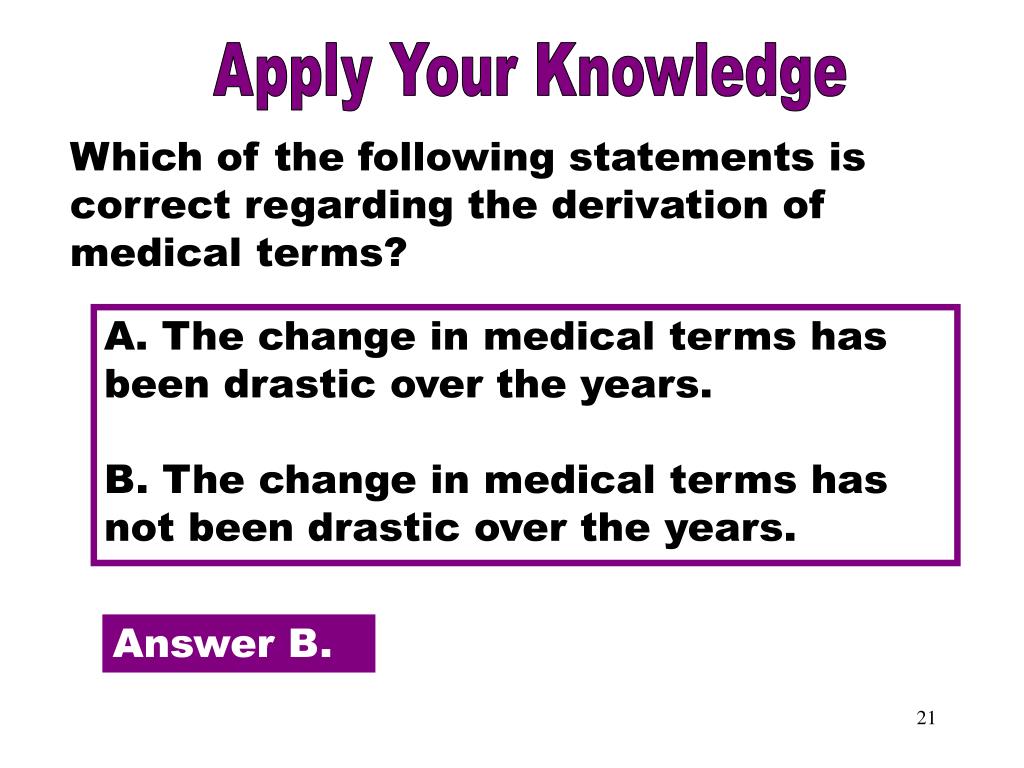 Apply Your Knowledge

Which of the following statements is correct regarding the derivation of medical terms?

A. The change in medical terms has been drastic over the years.

B. The change in medical terms has not been drastic over the years.

Answer B.

21